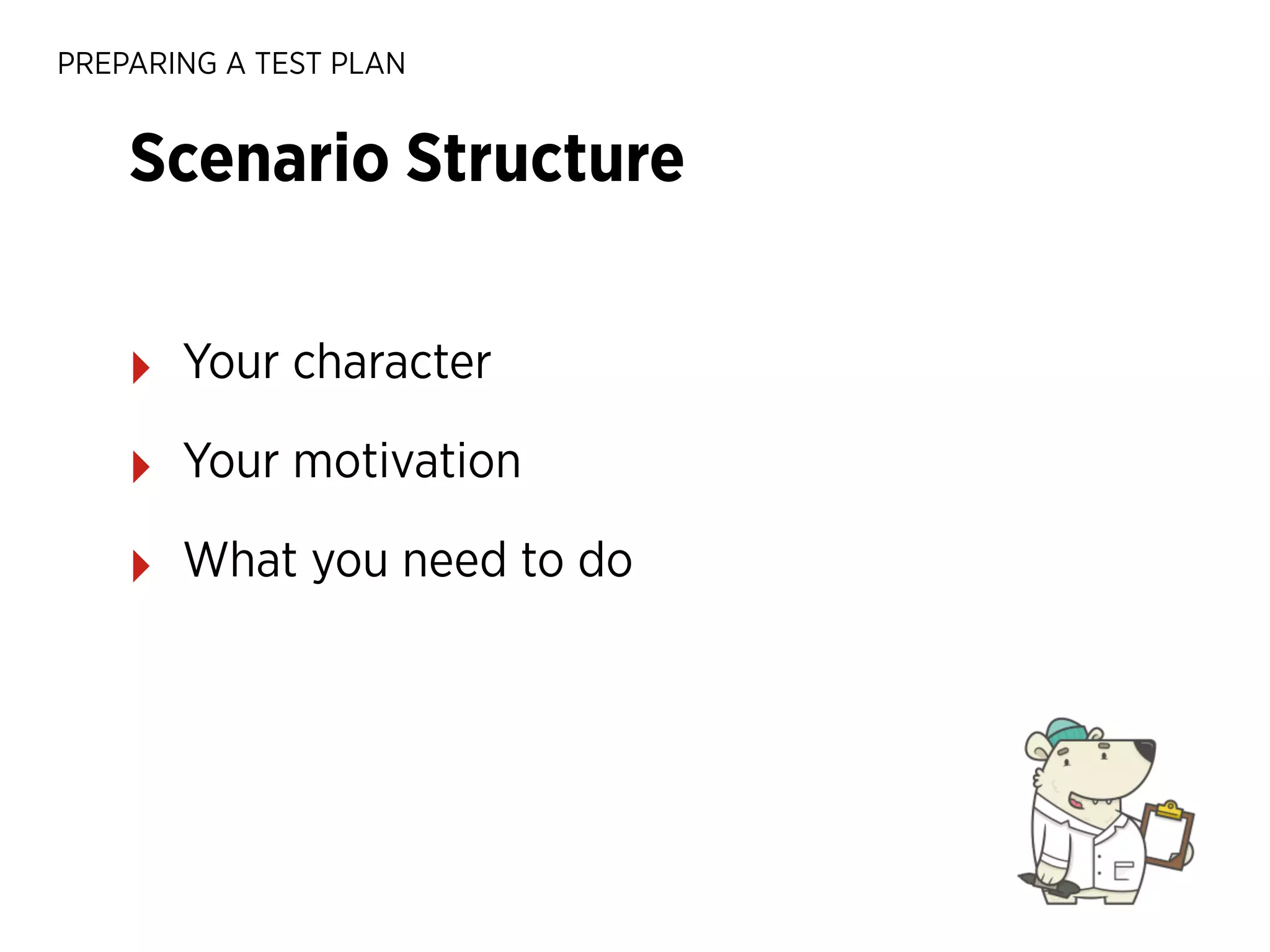 PREPARING A TEST PLAN

Scenario Structure

Your character

Your motivation

What you need to do